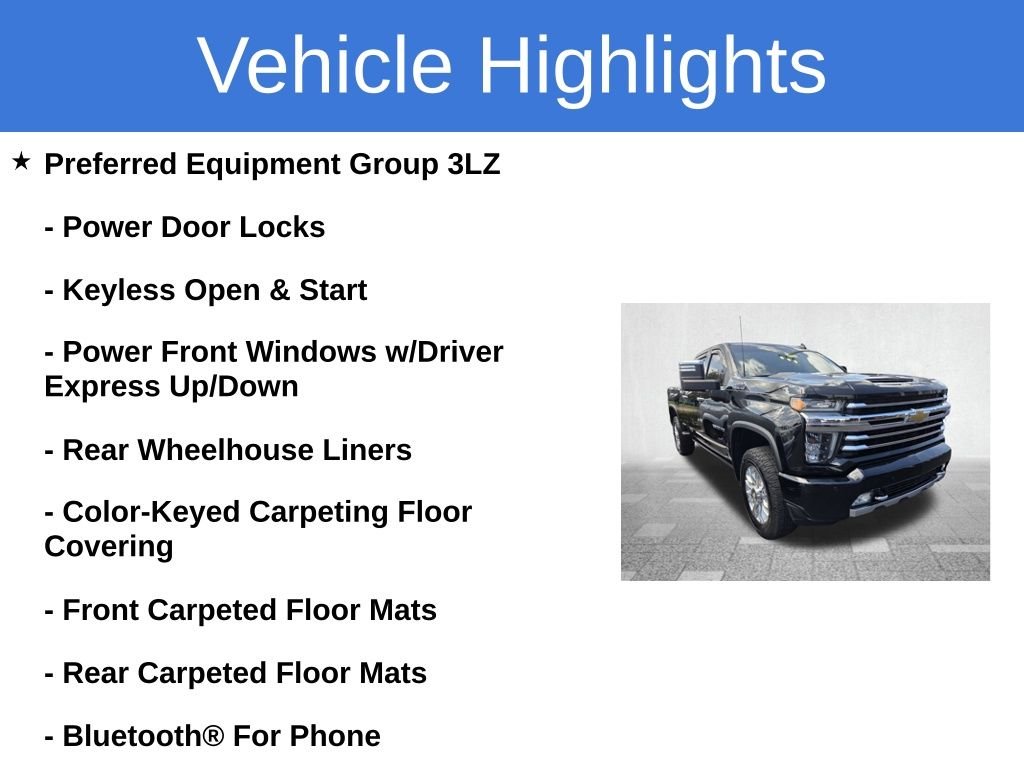 Vehicle Highlights

★ Preferred Equipment Group 3LZ

- Power Door Locks

- Keyless Open & Start

- Power Front Windows w/Driver Express Up/Down

- Rear Wheelhouse Liners

- Color-Keyed Carpeting Floor Covering

- Front Carpeted Floor Mats

- Rear Carpeted Floor Mats

- Bluetooth® For Phone